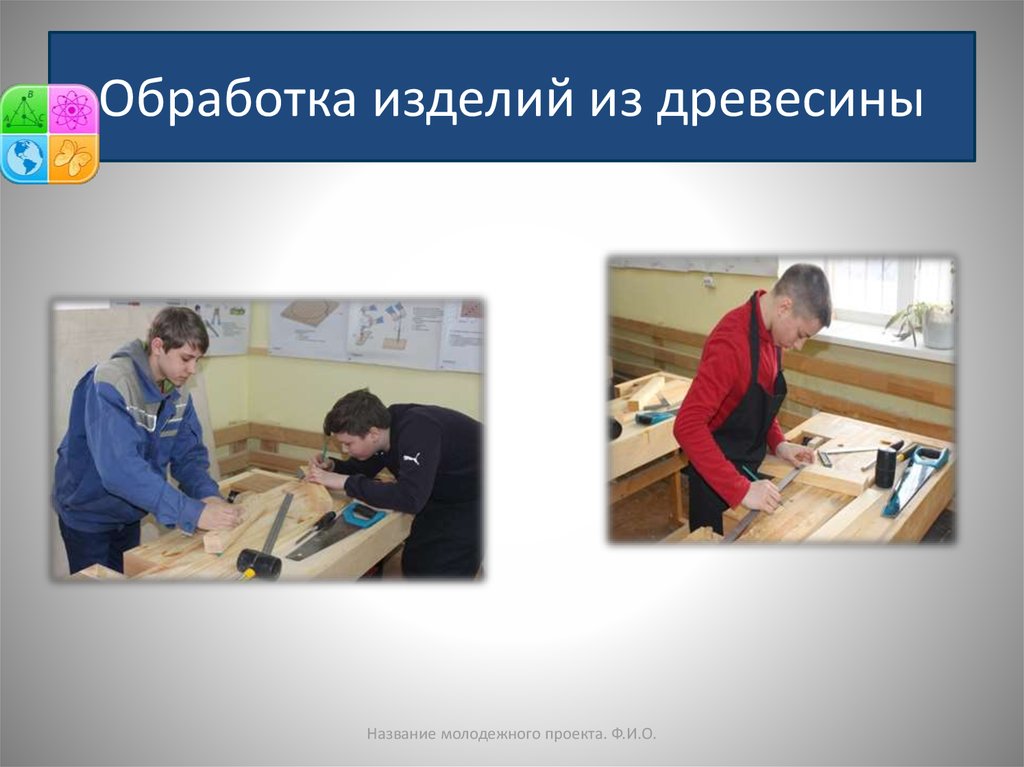 Обработка изделий из древесины

Название молодежного проекта. Ф.И.О.